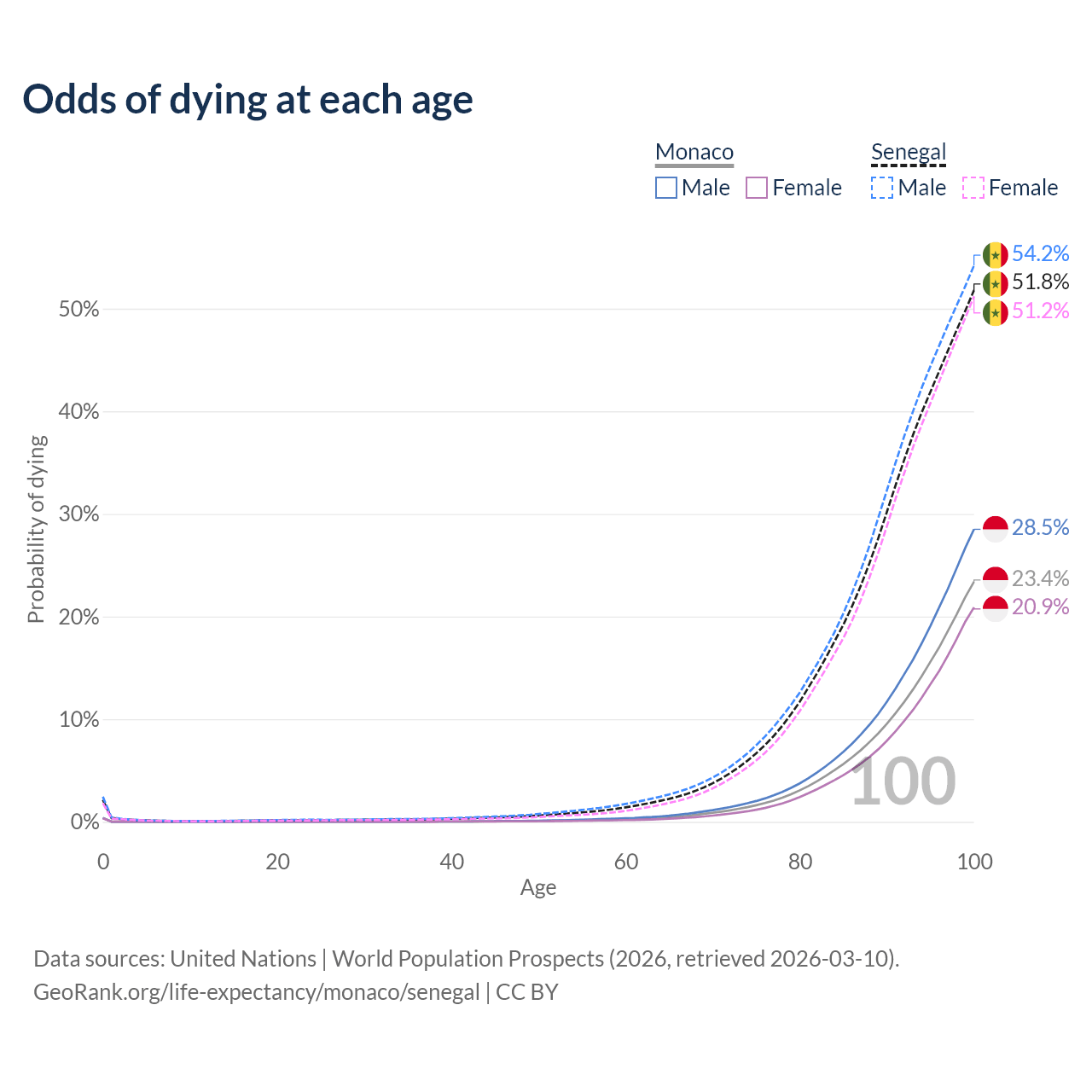 Odds of dying at each age

Monaco
Male Female

Senegal
Male Female

Probability of dying

50%
40%
30%
20%
10%
0%

54.2%
51.8%
51.2%
28.5%
23.4%
20.9%

100

0 20 40 60 80 100
Age

Data sources: United Nations | World Population Prospects (2026, retrieved 2026-03-10).
GeoRank.org/life-expectancy/monaco/senegal | CC BY